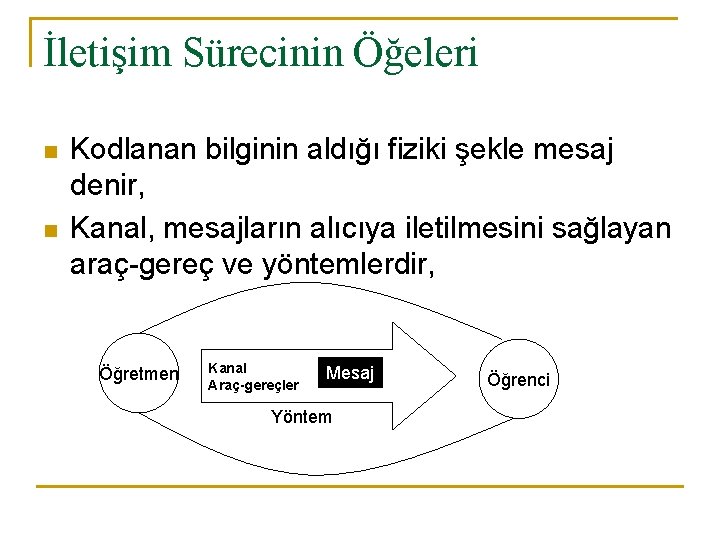 İletişim Sürecinin Öğeleri

Kodlanan bilginin aldığı fiziki şekle mesaj denir,

Kanal, mesajların alıcıya iletilmesini sağlayan araç-gereç ve yöntemlerdir,

Öğretmen

Kanal
Araç-gereçler

Mesaj

Yöntem

Öğrenci